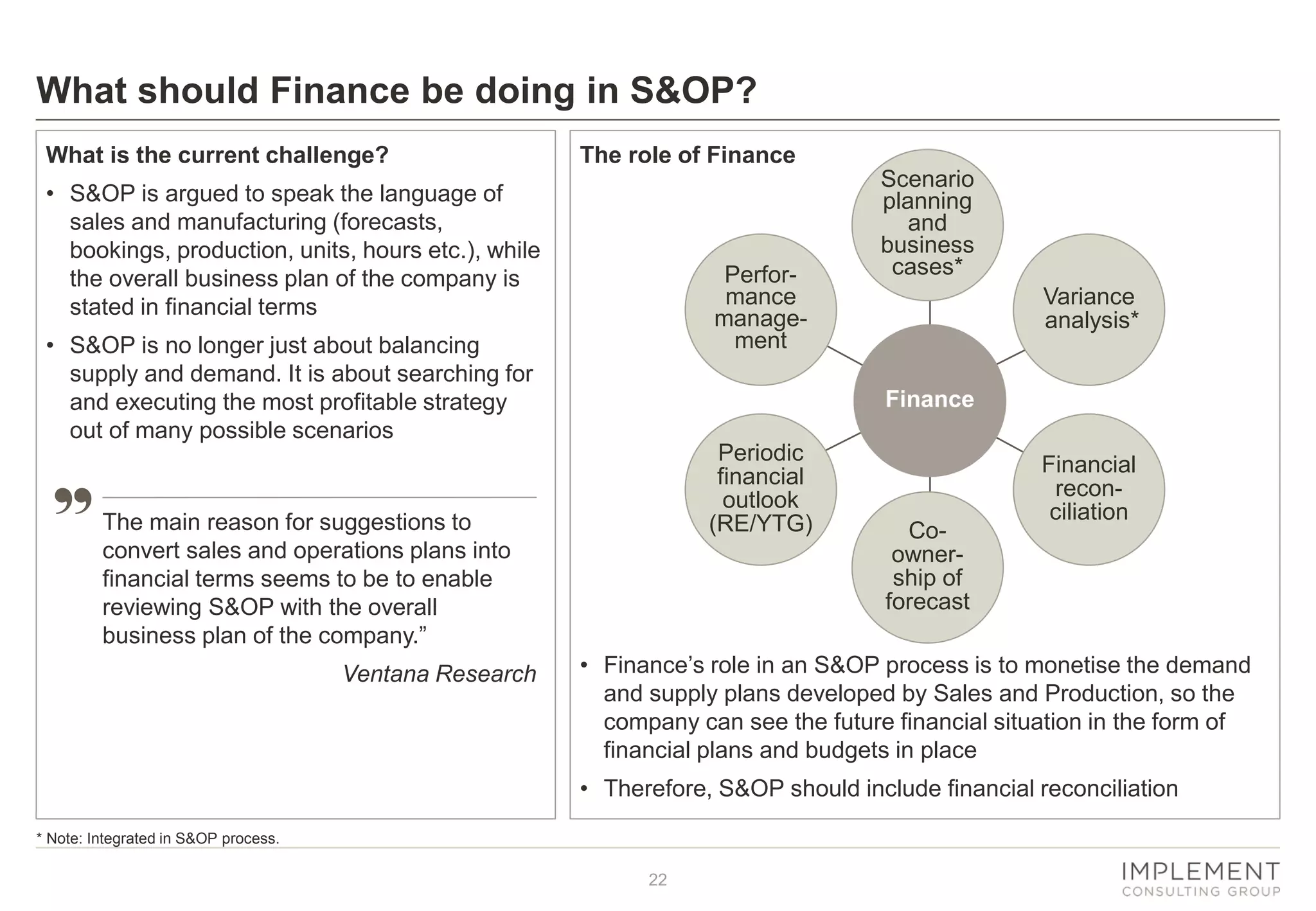 What should Finance be doing in S&OP?

What is the current challenge?

• S&OP is argued to speak the language of sales and manufacturing (forecasts, bookings, production, units, hours etc.), while the overall business plan of the company is stated in financial terms

• S&OP is no longer just about balancing supply and demand. It is about searching for and executing the most profitable strategy out of many possible scenarios

The main reason for suggestions to convert sales and operations plans into financial terms seems to be to enable reviewing S&OP with the overall business plan of the company.”

Ventana Research

The role of Finance

Scenario planning and business cases*

Variance analysis*

Financial reconciliation

Co-ownership of forecast

Periodic financial outlook (RE/YTG)

Performance management

Finance

• Finance’s role in an S&OP process is to monetise the demand and supply plans developed by Sales and Production, so the company can see the future financial situation in the form of financial plans and budgets in place

• Therefore, S&OP should include financial reconciliation

* Note: Integrated in S&OP process.

22

IMPLEMENT
CONSULTING GROUP